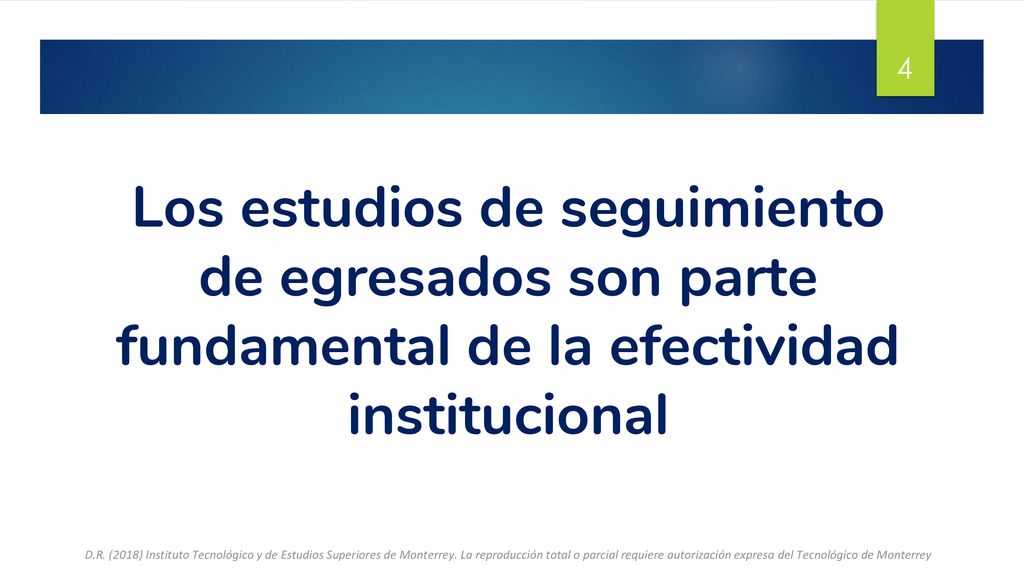 4

Los estudios de seguimiento de egresados son parte fundamental de la efectividad institucional

D.R. (2018) Instituto Tecnológico y de Estudios Superiores de Monterrey. La reproducción total o parcial requiere autorización expresa del Tecnológico de Monterrey